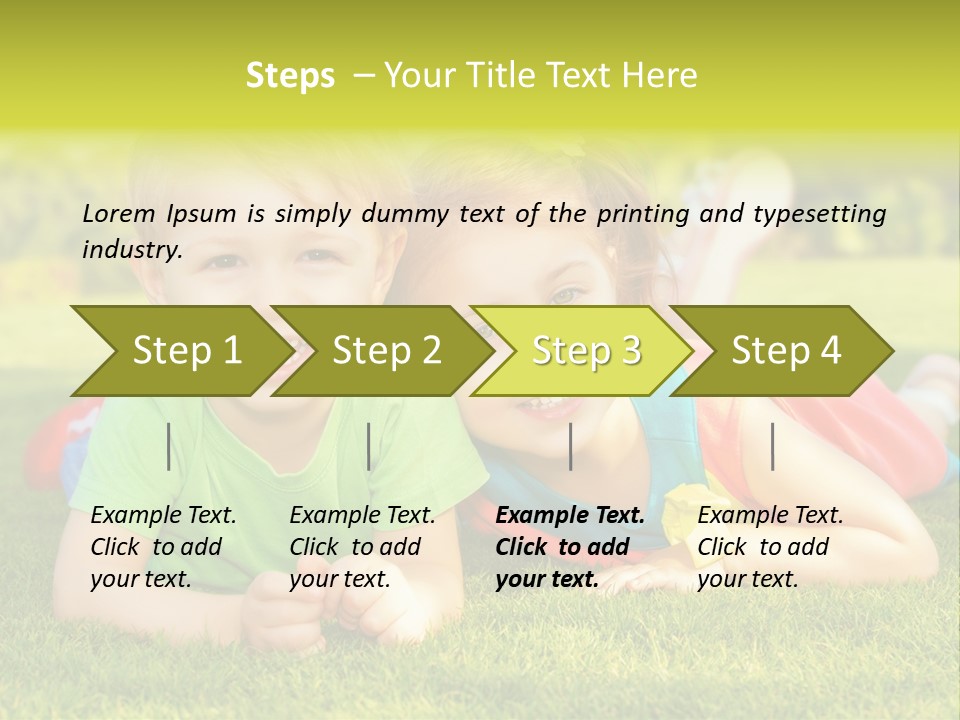 Steps – Your Title Text Here

Lorem Ipsum is simply dummy text of the printing and typesetting industry.

Step 1

Step 2

Step 3

Step 4

Example Text. Click to add your text.

Example Text. Click to add your text.

Example Text. Click to add your text.

Example Text. Click to add your text.